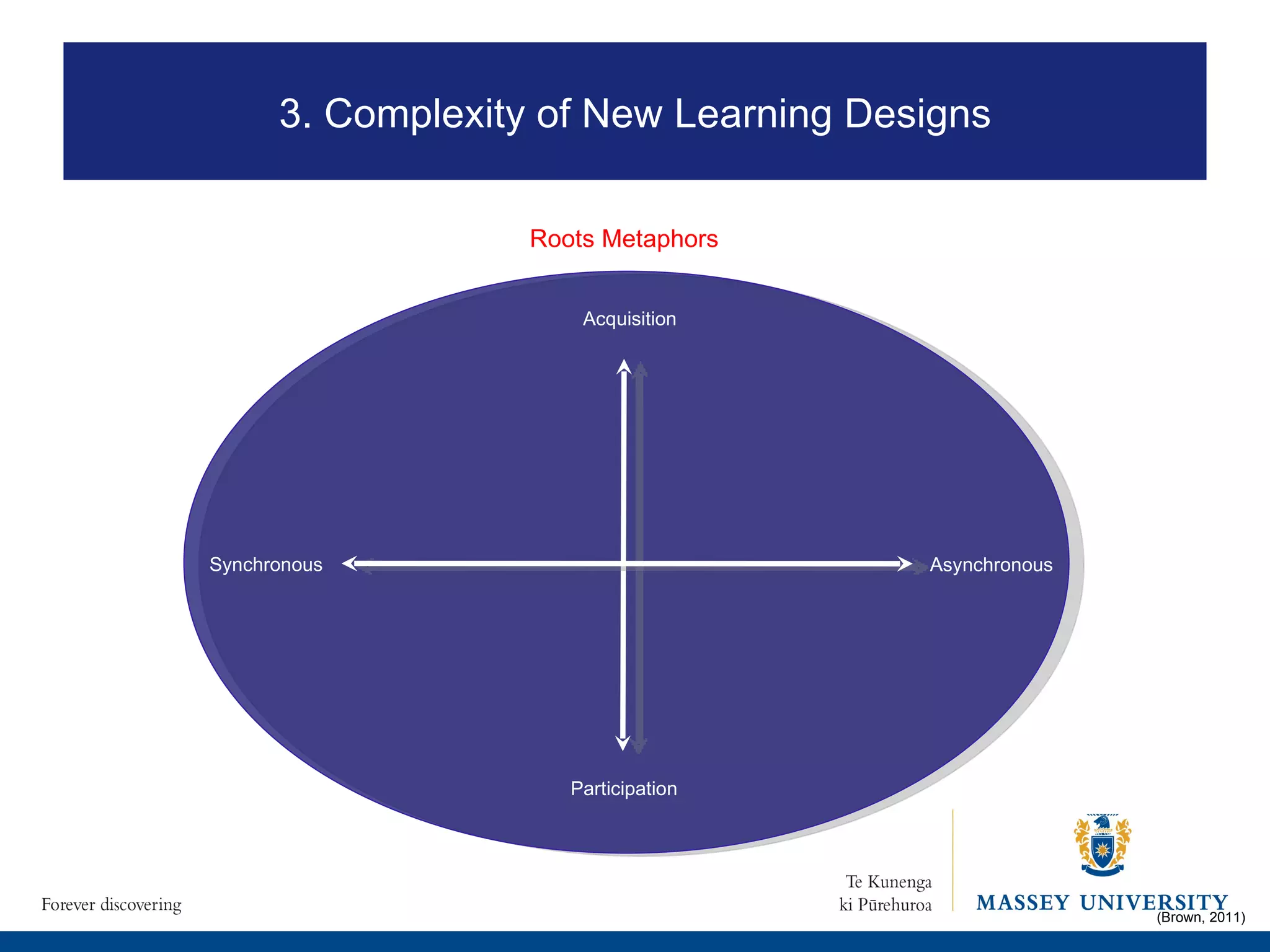 3. Complexity of New Learning Designs

Roots Metaphors

Acquisition

Synchronous

Asynchronous

Participation

Forever discovering

Te Kunenga ki Pūrehuroa

MASSEY UNIVERSITY

(Brown, 2011)